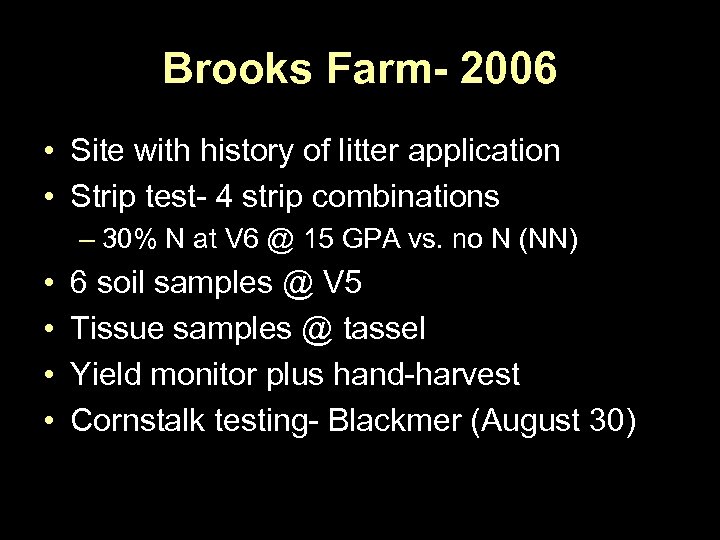 Brooks Farm- 2006

• Site with history of litter application
• Strip test- 4 strip combinations
– 30% N at V6 @ 15 GPA vs. no N (NN)
• 6 soil samples @ V5
• Tissue samples @ tassel
• Yield monitor plus hand-harvest
• Cornstalk testing- Blackmer (August 30)